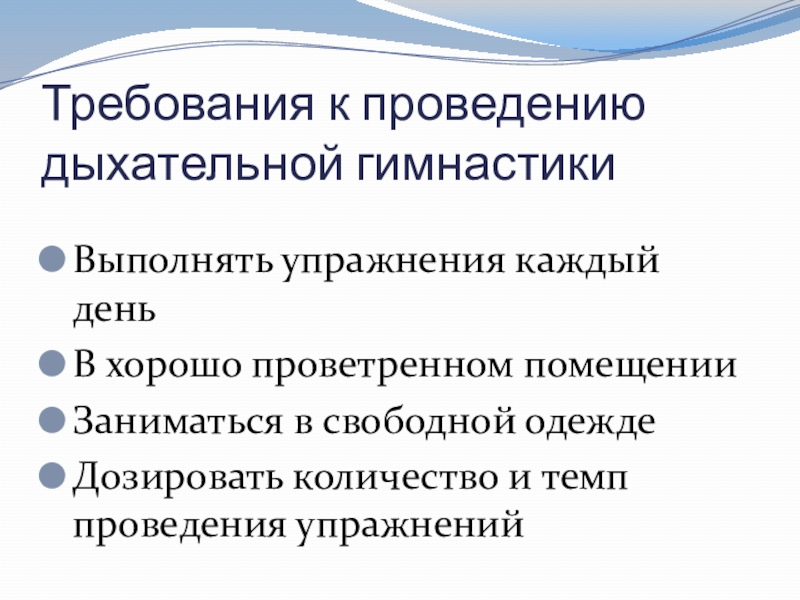 Требования к проведению дыхательной гимнастики

Выполнять упражнения каждый день

В хорошо проветренном помещении

Заниматься в свободной одежде

Дозировать количество и темп проведения упражнений